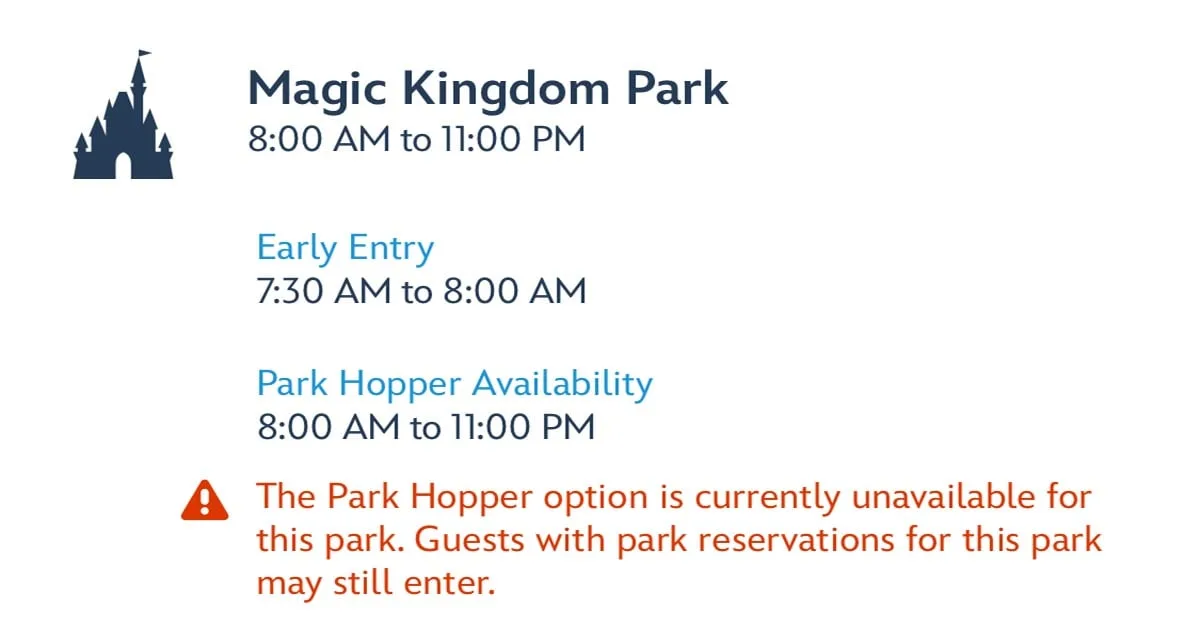 Magic Kingdom Park
8:00 AM to 11:00 PM

Early Entry
7:30 AM to 8:00 AM

Park Hopper Availability
8:00 AM to 11:00 PM

The Park Hopper option is currently unavailable for this park. Guests with park reservations for this park may still enter.